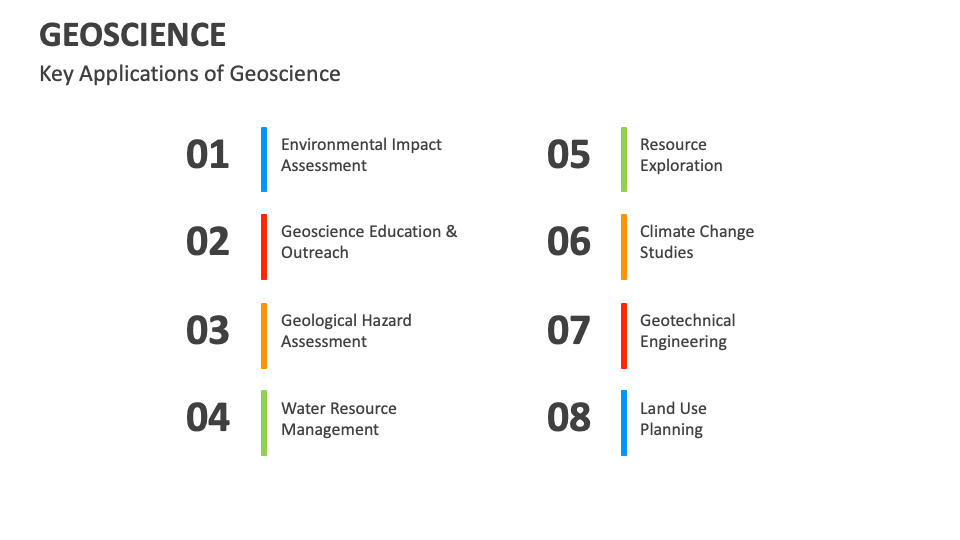 GEOSCIENCE
Key Applications of Geoscience

01 Environmental Impact Assessment

02 Geoscience Education & Outreach

03 Geological Hazard Assessment

04 Water Resource Management

05 Resource Exploration

06 Climate Change Studies

07 Geotechnical Engineering

08 Land Use Planning